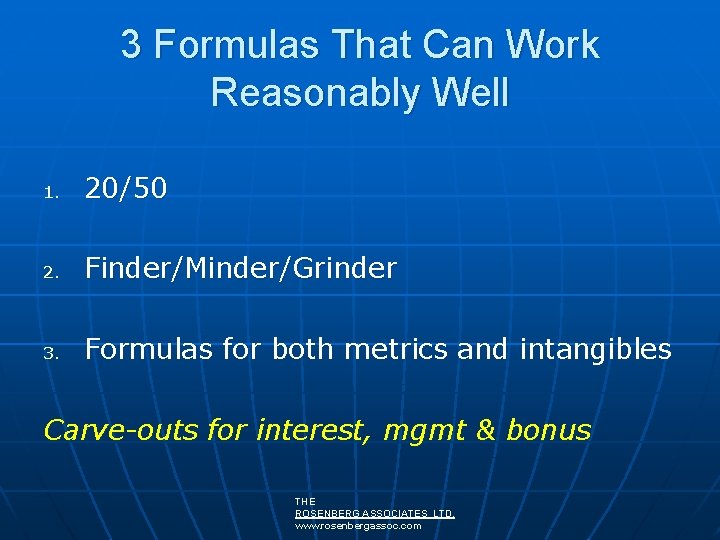 3 Formulas That Can Work Reasonably Well

1. 20/50

2. Finder/Minder/Grinder

3. Formulas for both metrics and intangibles

Carve-outs for interest, mgmt & bonus

THE
ROSENBERG ASSOCIATES LTD.
www.rosenbergassoc.com